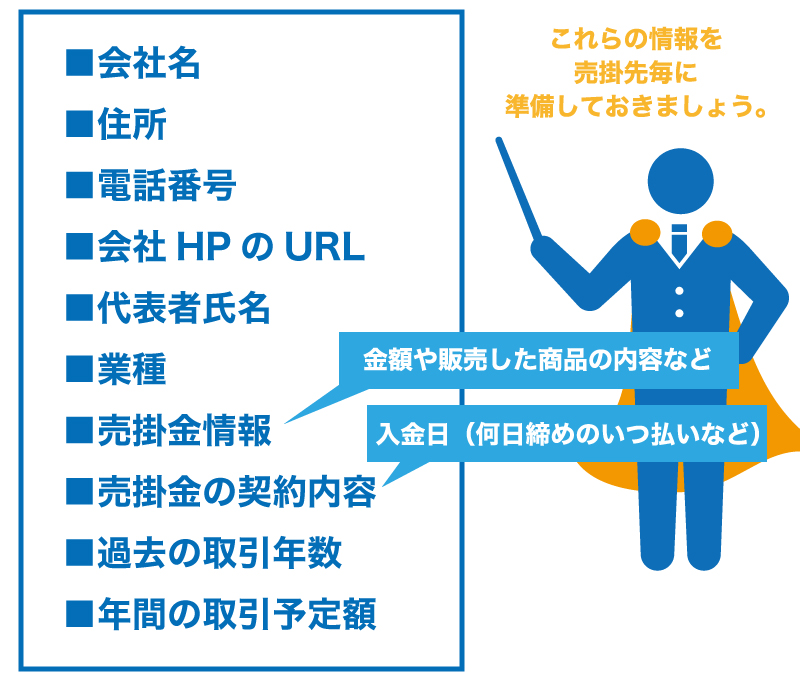 ■会社名
■住所
■電話番号
■会社 HP の URL
■代表者氏名
■業種
■売掛金情報
■売掛金の契約内容
■過去の取引年数
■年間の取引予定額

これらの情報を
売掛先毎に
準備しておきましょう。

金額や販売した商品の内容など

入金日（何日締めのいつ払いなど）